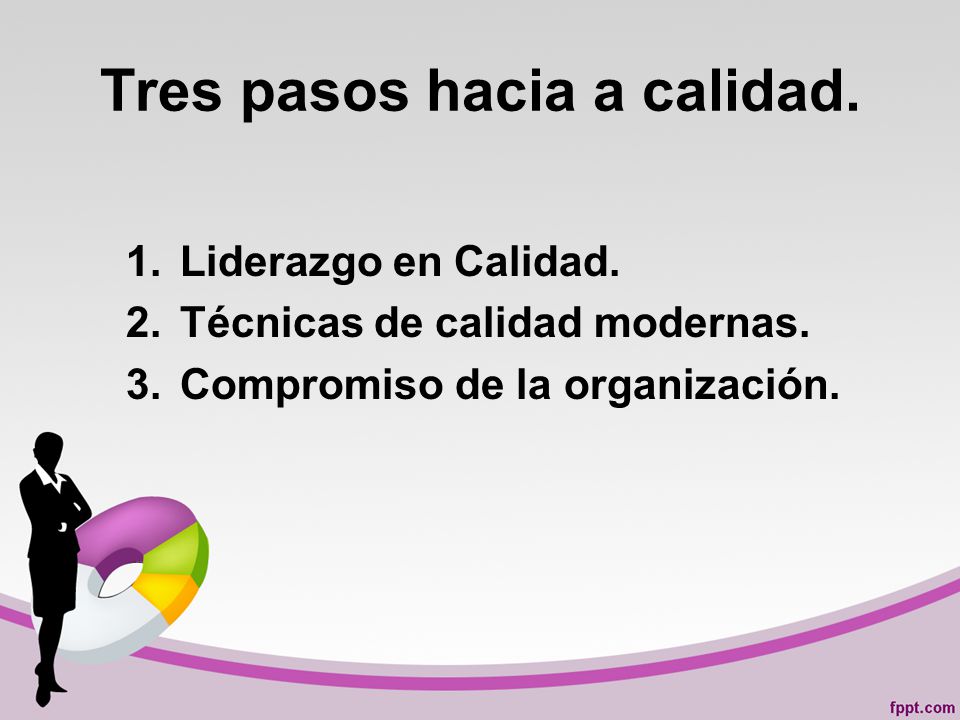 Tres pasos hacia a calidad.

1. Liderazgo en Calidad.
2. Técnicas de calidad modernas.
3. Compromiso de la organización.

fppt.com